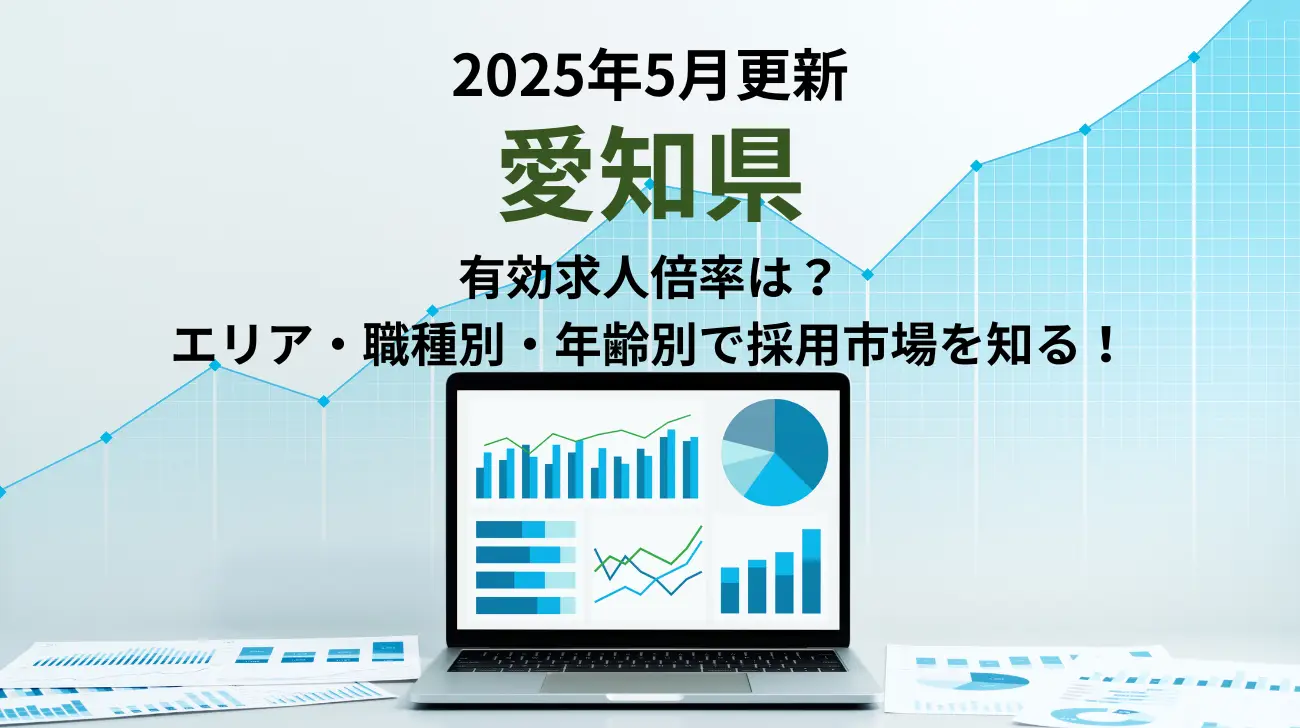 2025年5月更新

愛知県

有効求人倍率は？

エリア・職種別・年齢別で採用市場を知る！